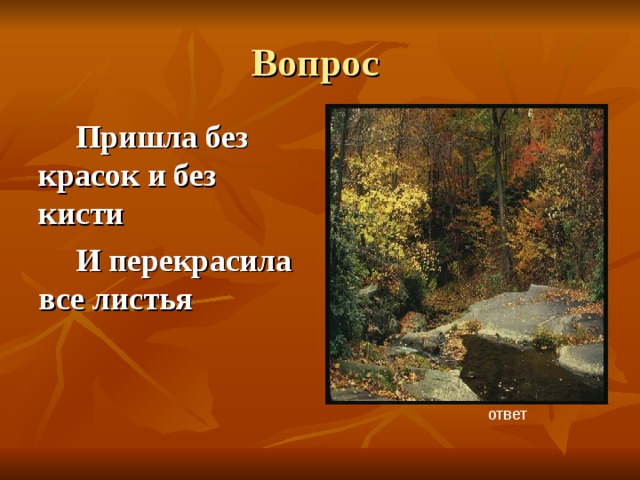 Вопрос

Пришла без красок и без кисти

И перекрасила все листья

ответ